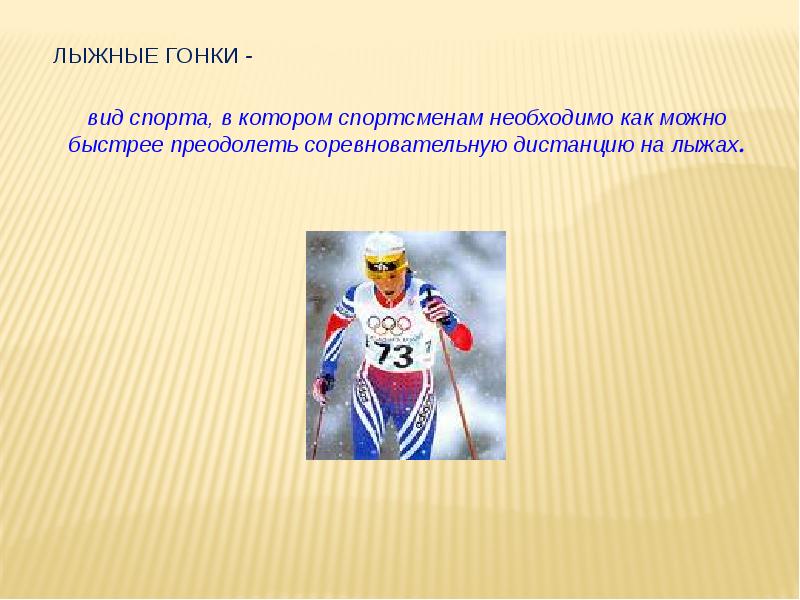 ЛЫЖНЫЕ ГОНКИ -

вид спорта, в котором спортсменам необходимо как можно быстрее преодолеть соревновательную дистанцию на лыжах.

73